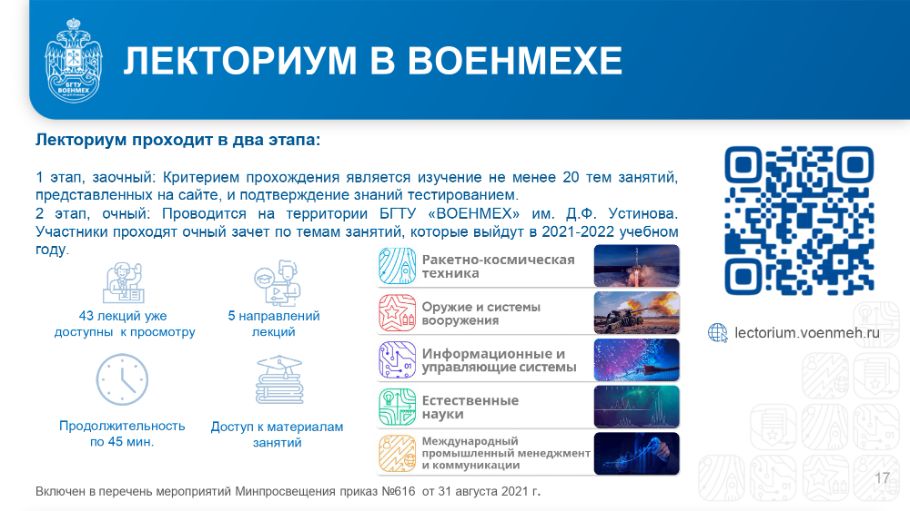 БГТУ ВОЕНМЕХ

ЛЕКТОРИУМ В ВОЕНМЕХЕ

Лекториум проходит в два этапа:

1 этап, заочный: Критерием прохождения является изучение не менее 20 тем занятий, представленных на сайте, и подтверждение знаний тестированием.
2 этап, очный: Проводится на территории БГТУ «ВОЕНМЕХ» им. Д.Ф. Устинова. Участники проходят очный зачет по темам занятий, которые выйдут в 2021-2022 учебном году.

43 лекций уже доступны к просмотру

5 направлений лекций

Продолжительность по 45 мин.

Доступ к материалам занятий

Ракетно-космическая техника

Оружие и системы вооружения

Информационные и управляющие системы

Естественные науки

Международный промышленный менеджмент и коммуникации

lectorium.voenmeh.ru

Включен в перечень мероприятий Минпросвещения приказ №616 от 31 августа 2021 г.

17